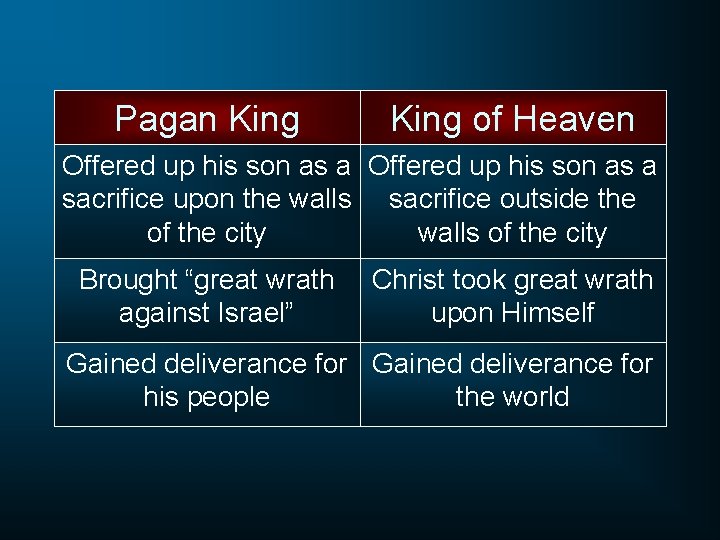 | Pagan King | King of Heaven |
|---|---|
| Offered up his son as a sacrifice upon the walls of the city | Offered up his son as a sacrifice outside the walls of the city |
| Brought “great wrath against Israel” | Christ took great wrath upon Himself |
| Gained deliverance for his people | Gained deliverance for the world |